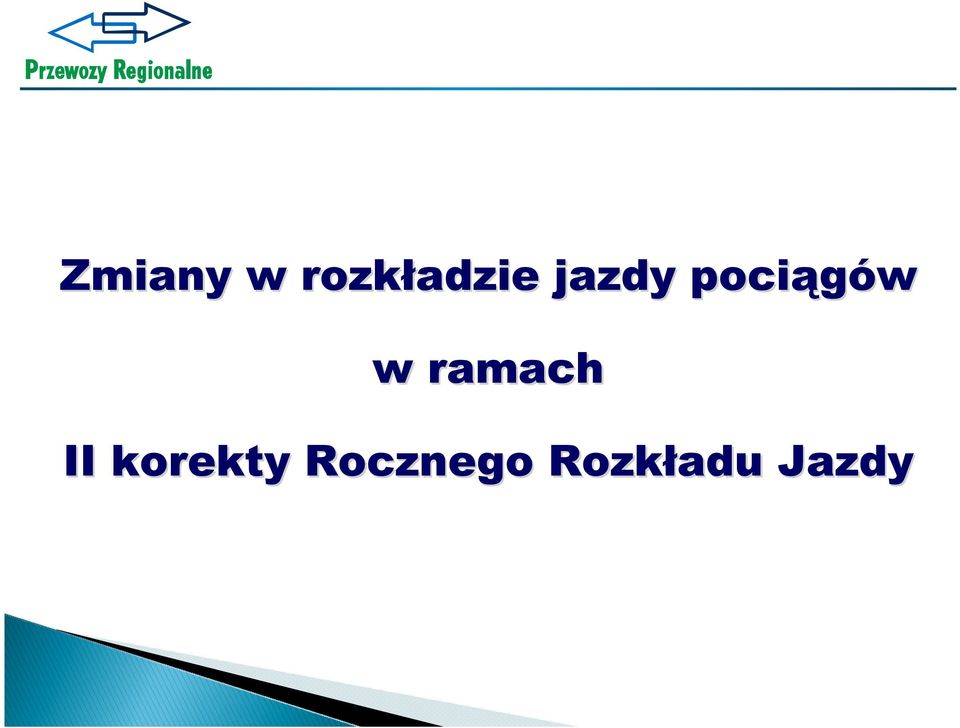 Przewozy Regionalne

Zmiany w rozkładzie jazdy pociągów

w ramach

II korekty Rocznego Rozkładu Jazdy